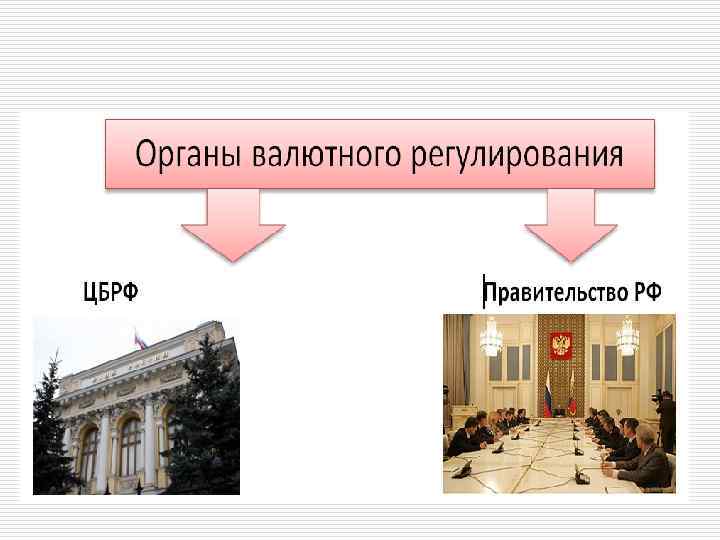 Органы валютного регулирования

ЦБРФ

Правительство РФ